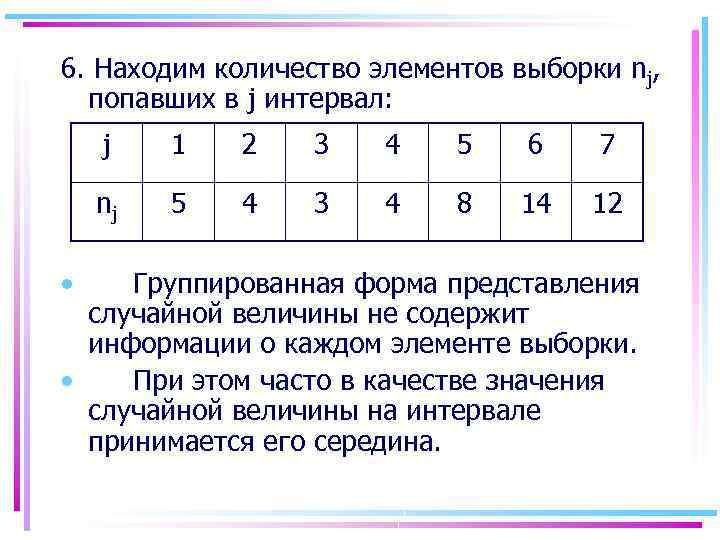 6. Находим количество элементов выборки $n_j$, попавших в j интервал:

| j | 1 | 2 | 3 | 4 | 5 | 6 | 7 |
|---|---|---|---|---|---|---|---|
| $n_j$ | 5 | 4 | 3 | 4 | 8 | 14 | 12 |

• Группированная форма представления случайной величины не содержит информации о каждом элементе выборки.

• При этом часто в качестве значения случайной величины на интервале принимается его середина.